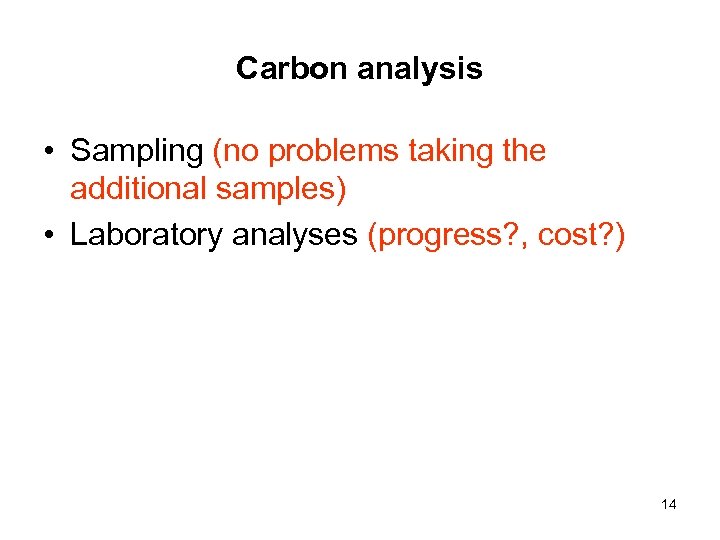 Carbon analysis

• Sampling (no problems taking the additional samples)
• Laboratory analyses (progress?, cost?)

14